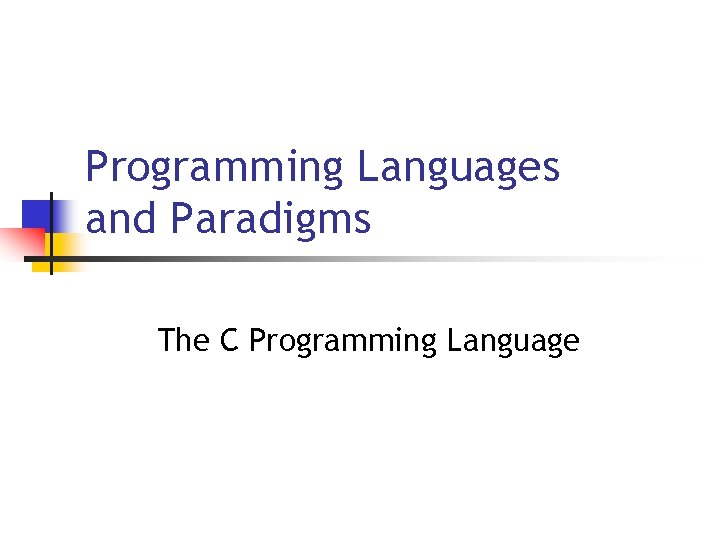 Programming Languages and Paradigms

The C Programming Language